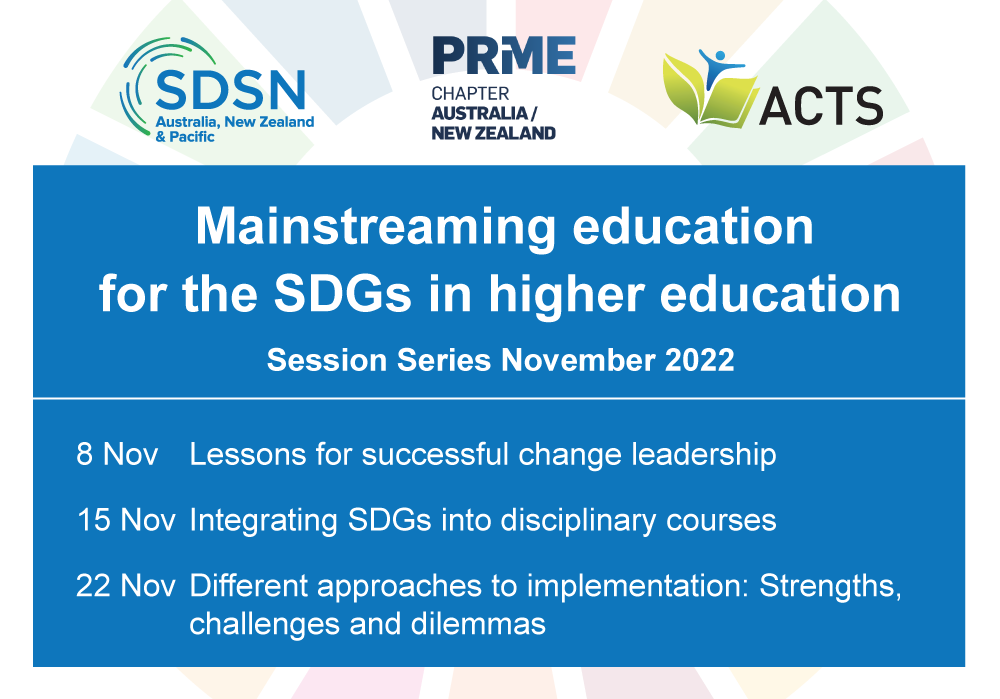 SDSN
Australia, New Zealand & Pacific

PRME
CHAPTER
AUSTRALIA / NEW ZEALAND

ACTS

Mainstreaming education for the SDGs in higher education

Session Series November 2022

8 Nov Lessons for successful change leadership

15 Nov Integrating SDGs into disciplinary courses

22 Nov Different approaches to implementation: Strengths, challenges and dilemmas